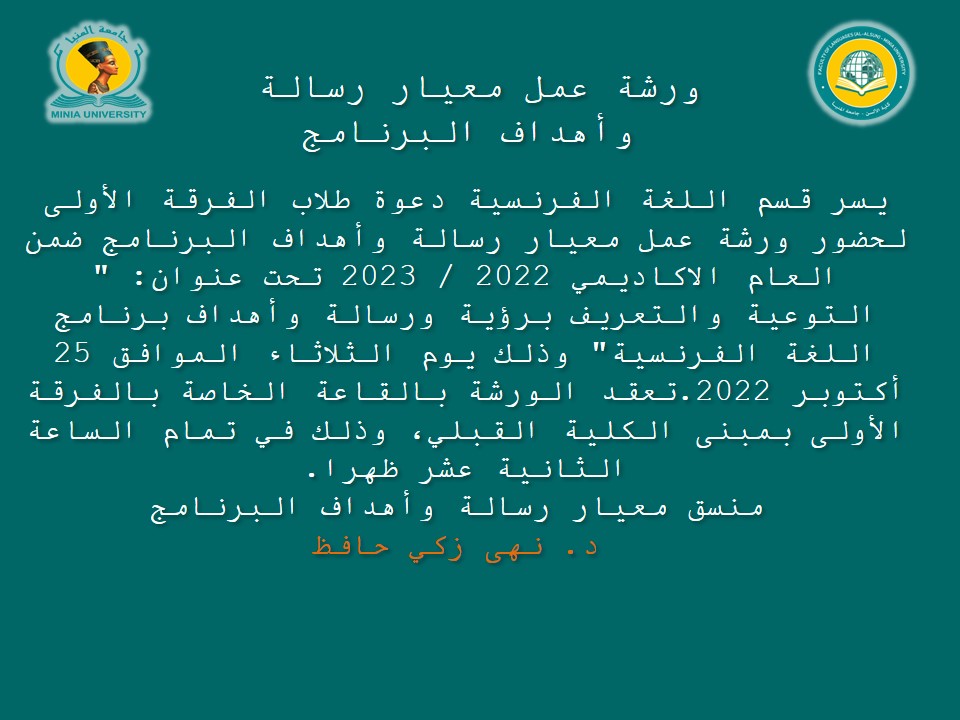 جامعة المنيا
MINIA UNIVERSITY

FACULTY OF LANGUAGES (AL-ALSUN) - MINIA UNIVERSITY
كلية الألسن - جامعة المنيا

ورشة عمل معيار رسالة
وأهداف البرنامج

يسر قسم اللغة الفرنسية دعوة طلاب الفرقة الأولى لحضور ورشة عمل معيار رسالة وأهداف البرنامج ضمن العام الاكاديمي 2022 / 2023 تحت عنوان: " التوعية والتعريف برؤية ورسالة وأهداف برنامج اللغة الفرنسية" وذلك يوم الثلاثاء الموافق 25 أكتوبر 2022.تعقد الورشة بالقاعة الخاصة بالفرقة الأولى بمبنى الكلية القبلي، وذلك في تمام الساعة الثانية عشر ظهرا.
منسق معيار رسالة وأهداف البرنامج
د. نهى زكي حافظ